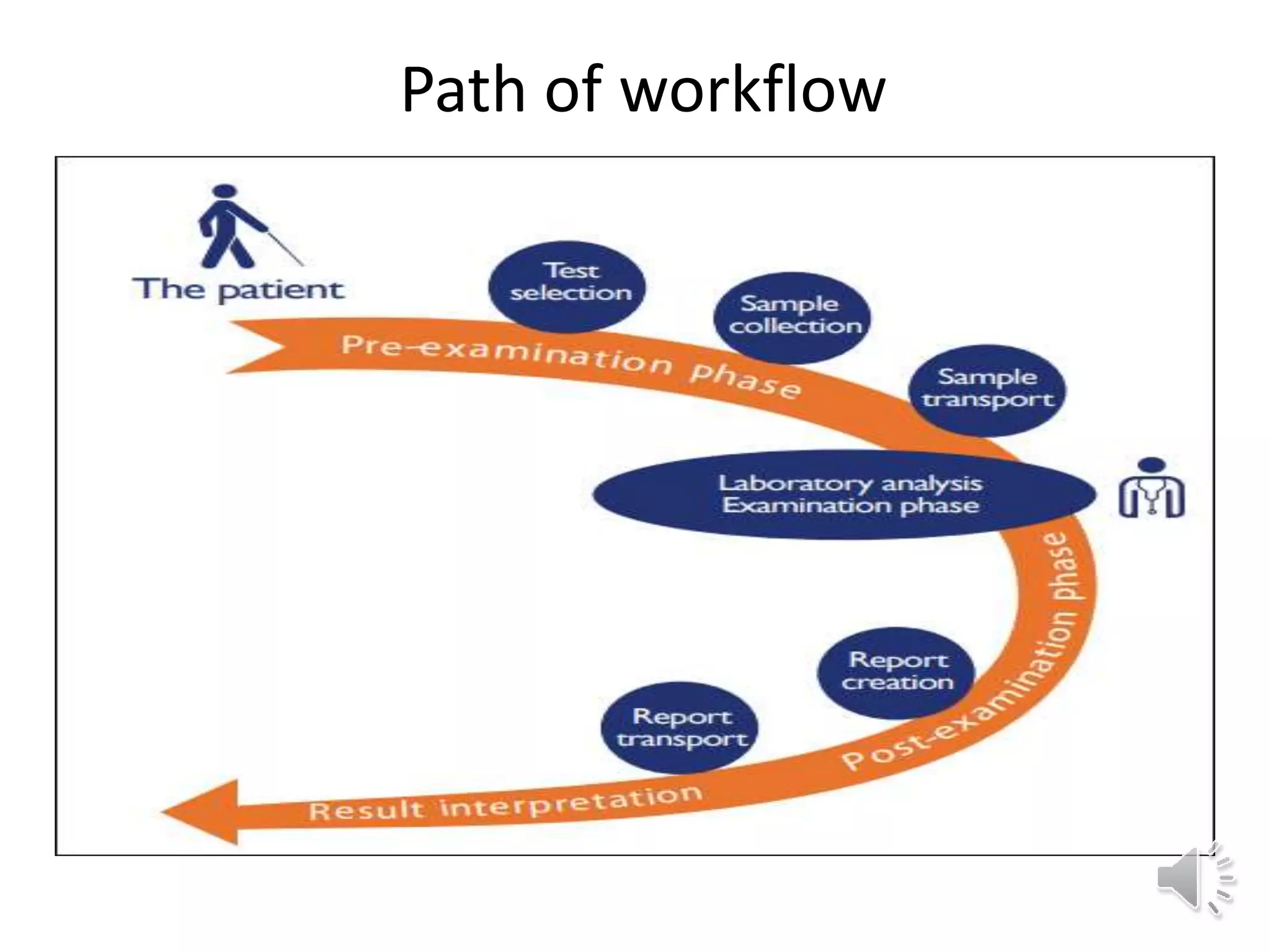 Path of workflow

The patient

Test selection

Sample collection

Sample transport

Pre-examination phase

Laboratory analysis
Examination phase

Post-examination phase

Report creation

Report transport

Result interpretation